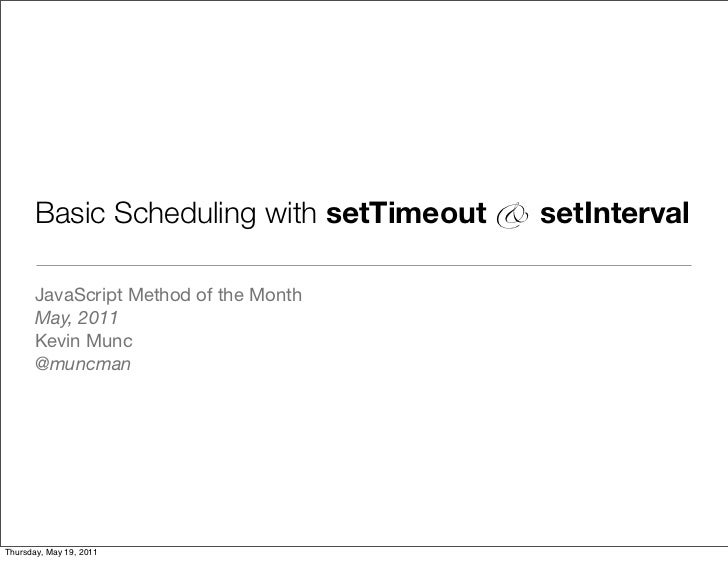 Basic Scheduling with setTimeout & setInterval

JavaScript Method of the Month
May, 2011
Kevin Munc
@muncman

Thursday, May 19, 2011